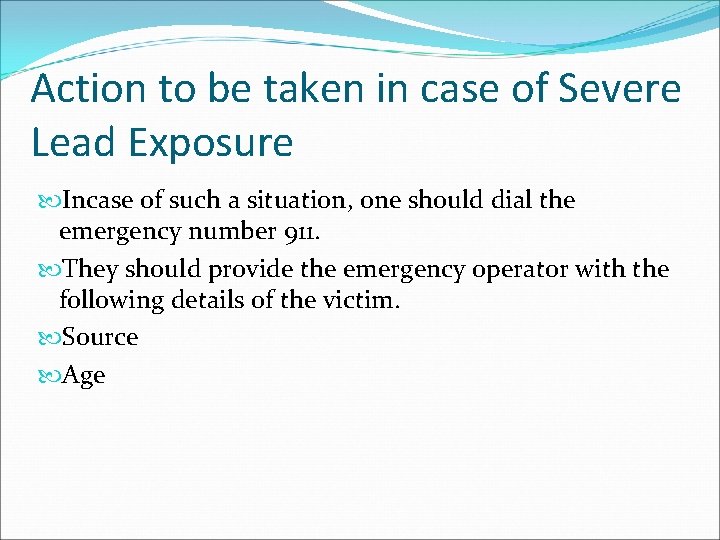 Action to be taken in case of Severe Lead Exposure

Incase of such a situation, one should dial the emergency number 911.

They should provide the emergency operator with the following details of the victim.

Source

Age